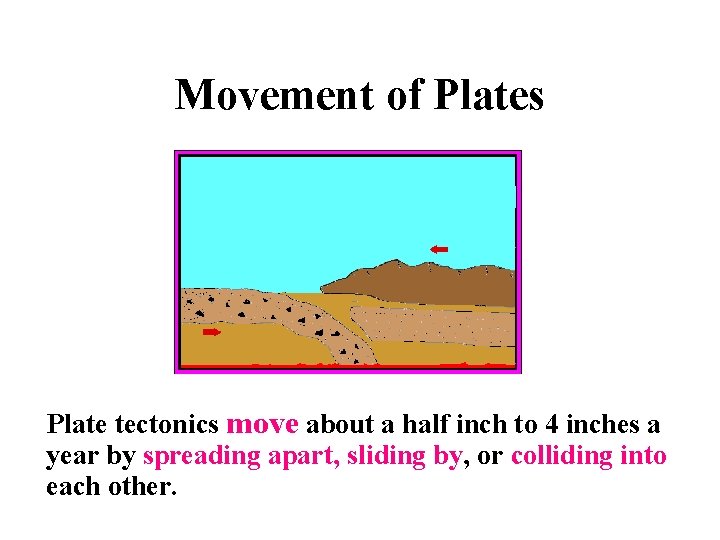 Movement of Plates

Plate tectonics move about a half inch to 4 inches a year by spreading apart, sliding by, or colliding into each other.